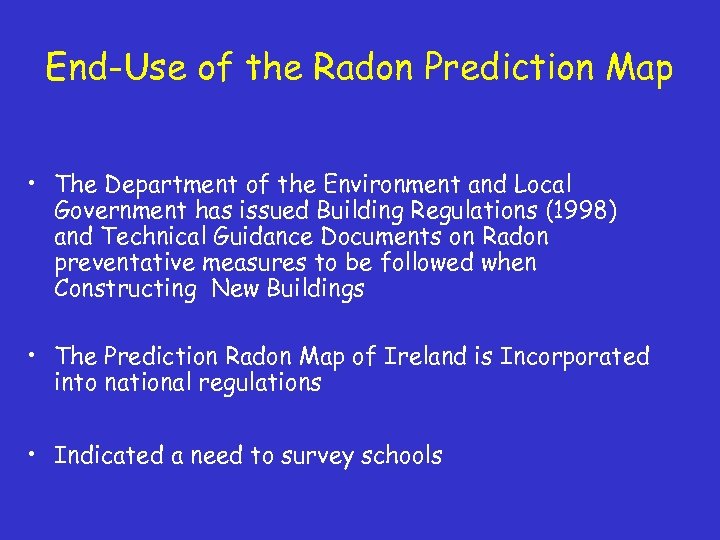 End-Use of the Radon Prediction Map

• The Department of the Environment and Local Government has issued Building Regulations (1998) and Technical Guidance Documents on Radon preventative measures to be followed when Constructing New Buildings

• The Prediction Radon Map of Ireland is Incorporated into national regulations

• Indicated a need to survey schools